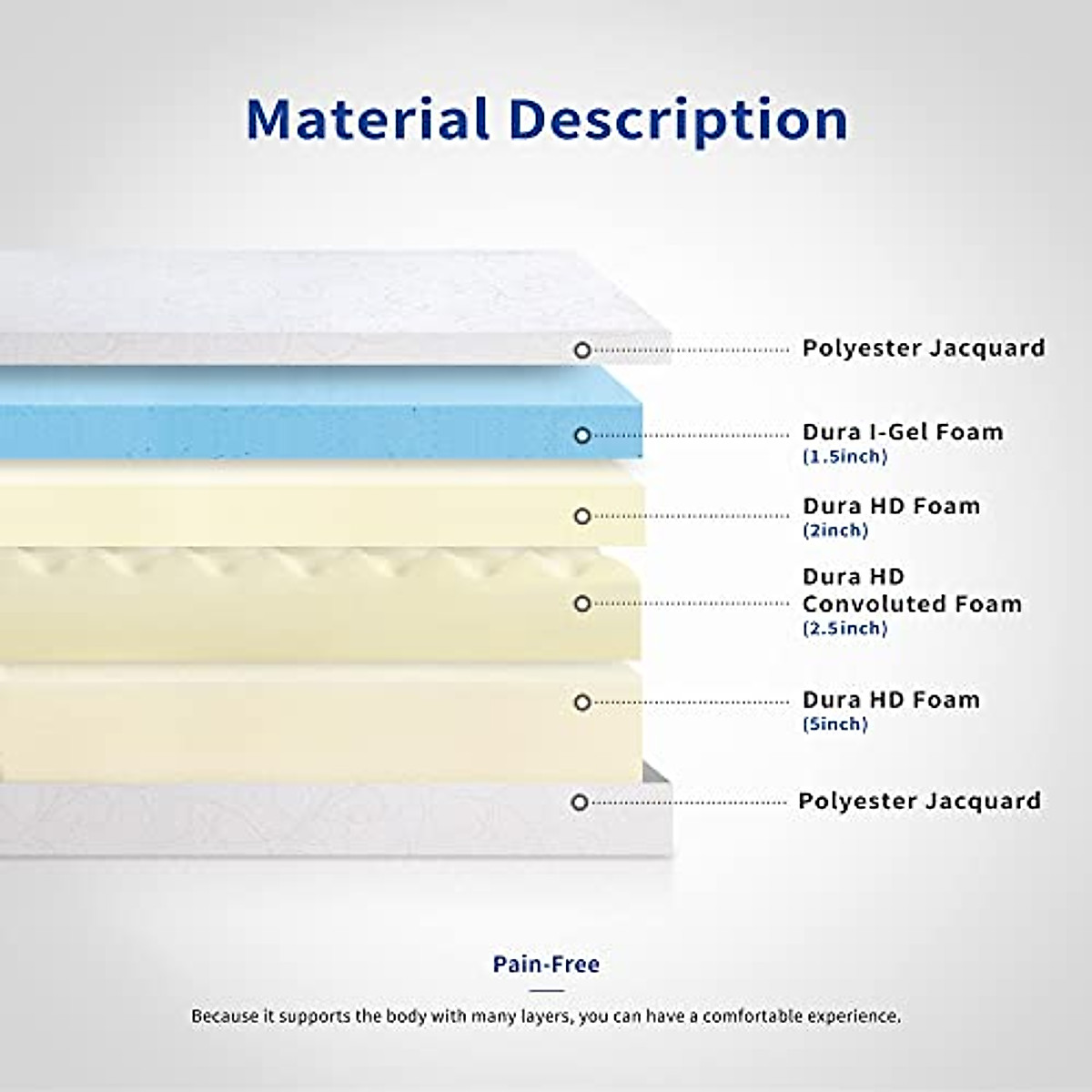 Material Description

Polyester Jacquard

Dura I-Gel Foam
(1.5inch)

Dura HD Foam
(2inch)

Dura HD
Convoluted Foam
(2.5inch)

Dura HD Foam
(5inch)

Polyester Jacquard

Pain-Free

Because it supports the body with many layers, you can have a comfortable experience.